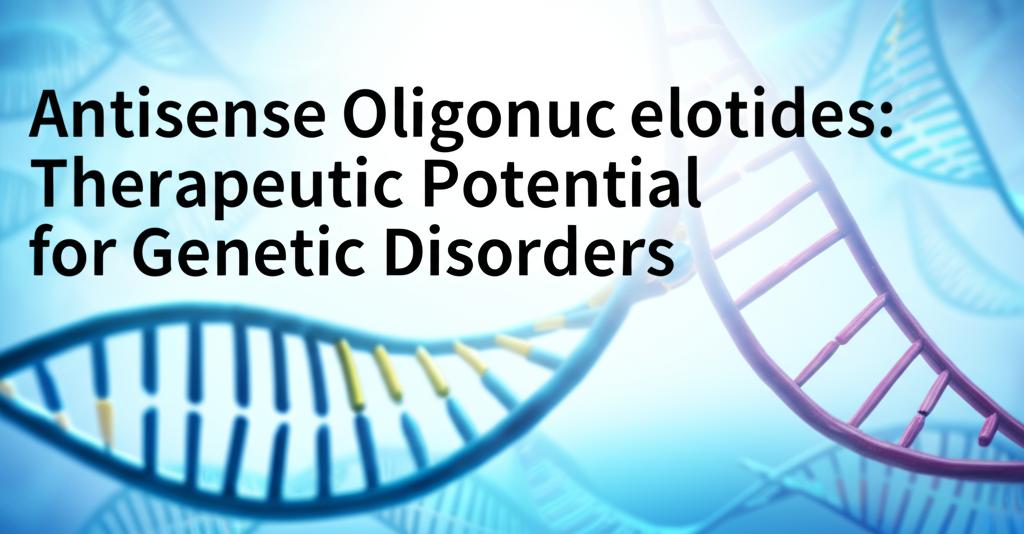 Antisense Oligonuc elotides:
Therapeutic Potential
for Genetic Disorders